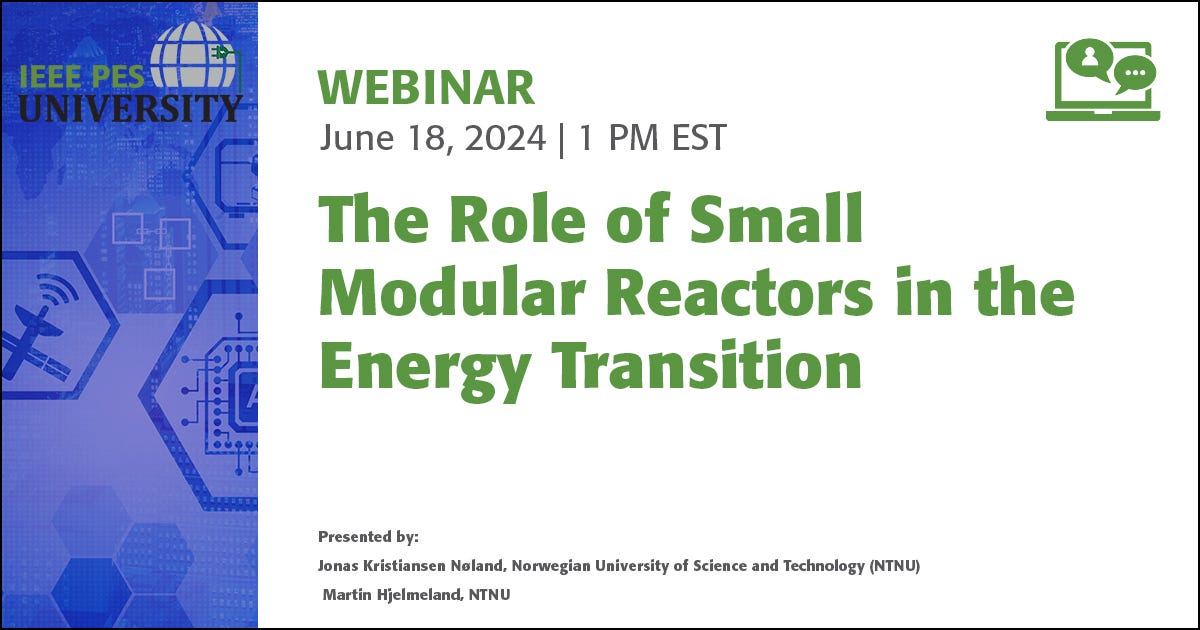 IEEE PES UNIVERSITY

WEBINAR

June 18, 2024 | 1 PM EST

The Role of Small Modular Reactors in the Energy Transition

Presented by:

Jonas Kristiansen Nøland, Norwegian University of Science and Technology (NTNU)

Martin Hjelmeland, NTNU